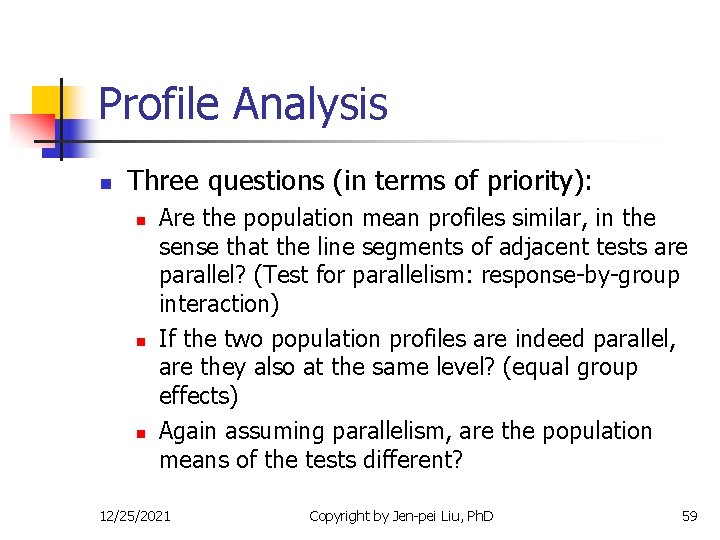 Profile Analysis

Three questions (in terms of priority):

Are the population mean profiles similar, in the sense that the line segments of adjacent tests are parallel? (Test for parallelism: response-by-group interaction)

If the two population profiles are indeed parallel, are they also at the same level? (equal group effects)

Again assuming parallelism, are the population means of the tests different?

12/25/2021

Copyright by Jen-pei Liu, PhD

59